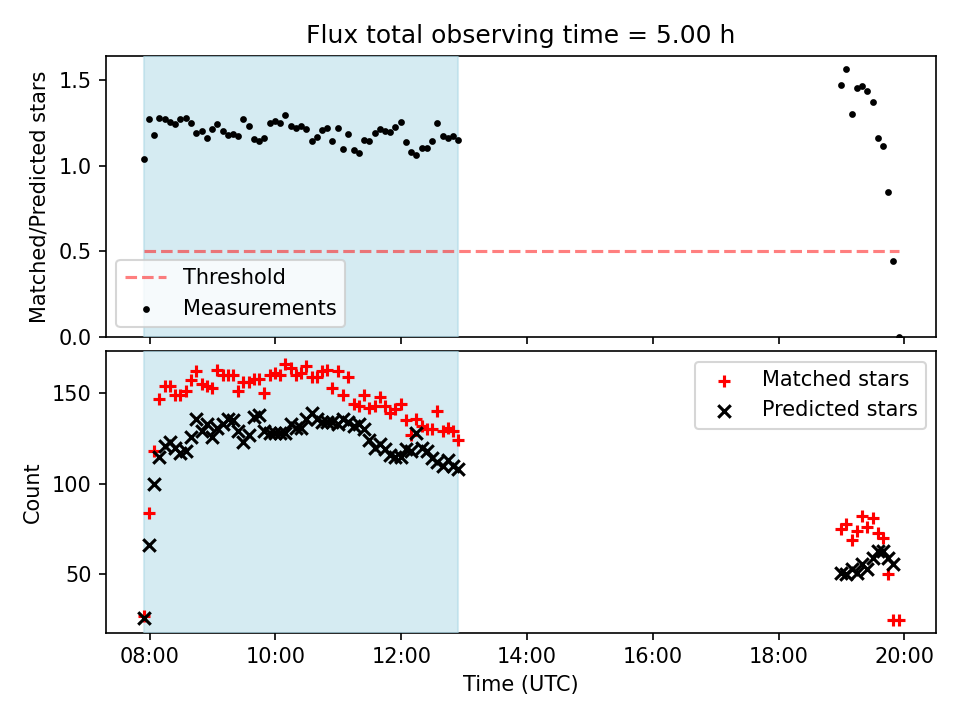 Flux total observing time = 5.00 h

Matched/Predicted stars

1.5
1.0
0.5
0.0

Threshold
Measurements

Count

150
100
50

Matched stars
Predicted stars

08:00
10:00
12:00
14:00
16:00
18:00
20:00

Time (UTC)